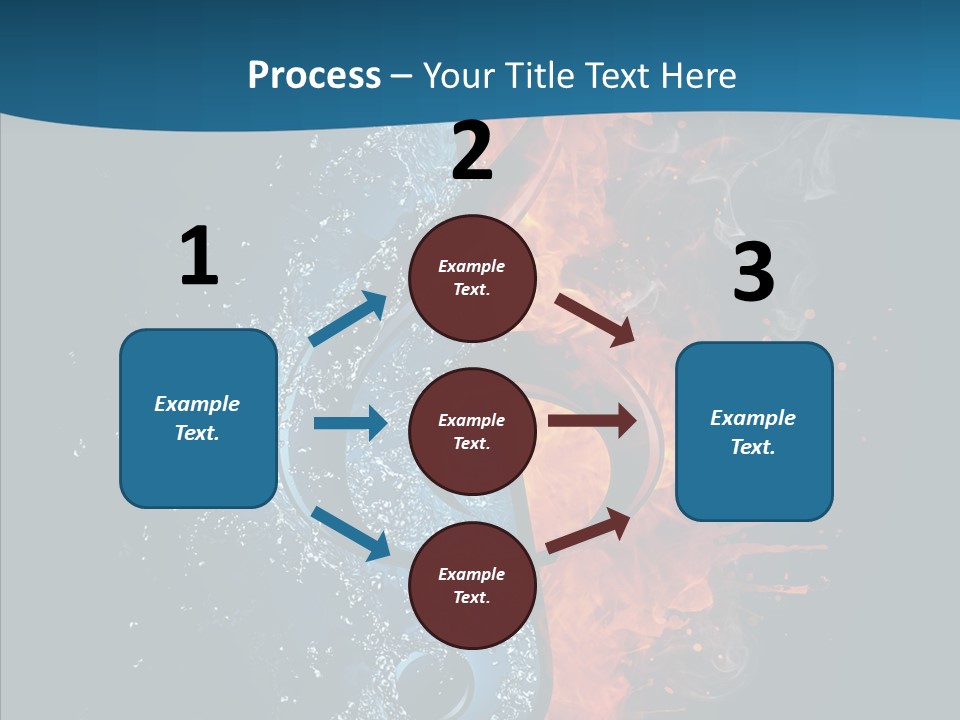 Process – Your Title Text Here

1

Example Text.

2

Example Text.

Example Text.

Example Text.

3

Example Text.